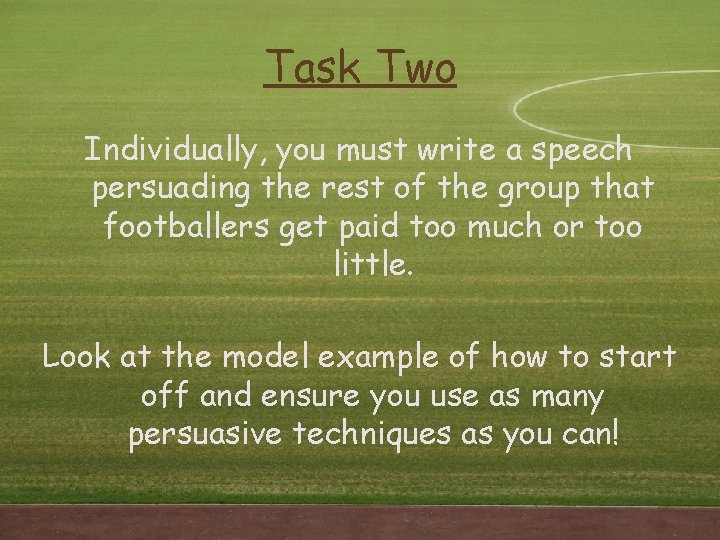 Task Two

Individually, you must write a speech persuading the rest of the group that footballers get paid too much or too little.

Look at the model example of how to start off and ensure you use as many persuasive techniques as you can!